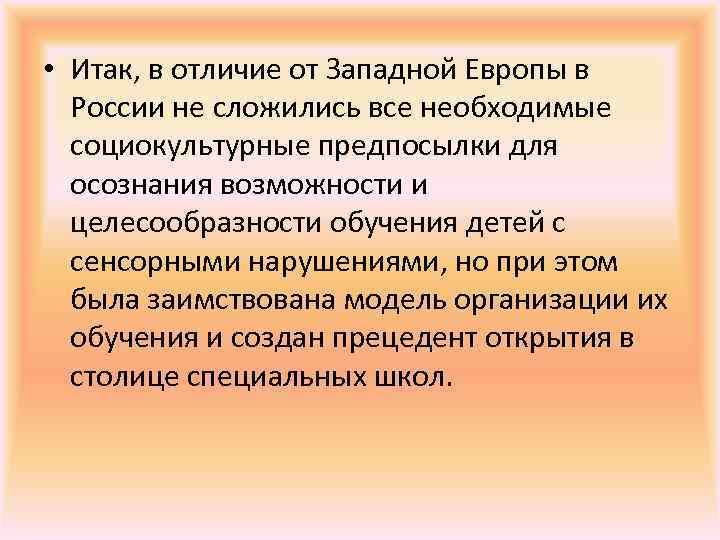 • Итак, в отличие от Западной Европы в России не сложились все необходимые социокультурные предпосылки для осознания возможности и целесообразности обучения детей с сенсорными нарушениями, но при этом была заимствована модель организации их обучения и создан прецедент открытия в столице специальных школ.